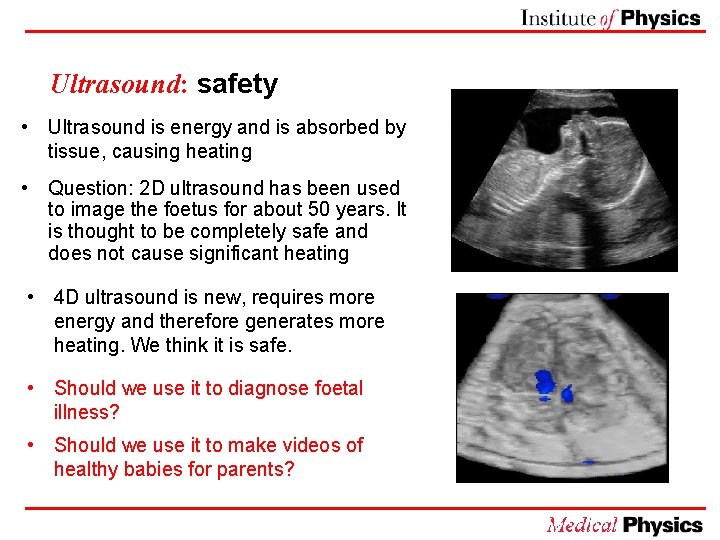 Institute of Physics

Ultrasound: safety

• Ultrasound is energy and is absorbed by tissue, causing heating

• Question: 2D ultrasound has been used to image the foetus for about 50 years. It is thought to be completely safe and does not cause significant heating

• 4D ultrasound is new, requires more energy and therefore generates more heating. We think it is safe.

• Should we use it to diagnose foetal illness?

• Should we use it to make videos of healthy babies for parents?

Medical Physics